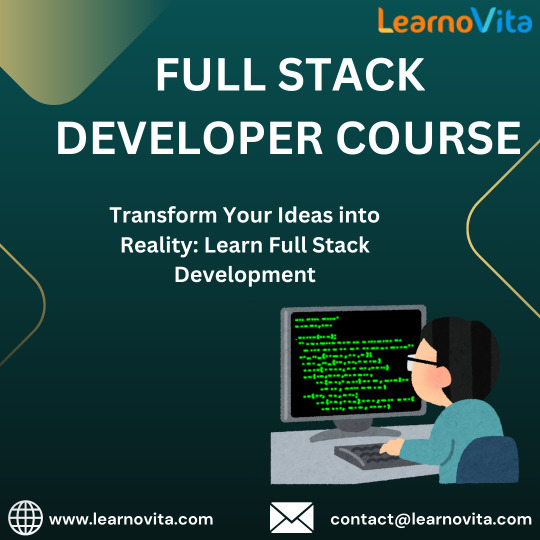 LearnoVita

FULL STACK DEVELOPER COURSE

Transform Your Ideas into Reality: Learn Full Stack Development

www.learnovita.com

contact@learnovita.com